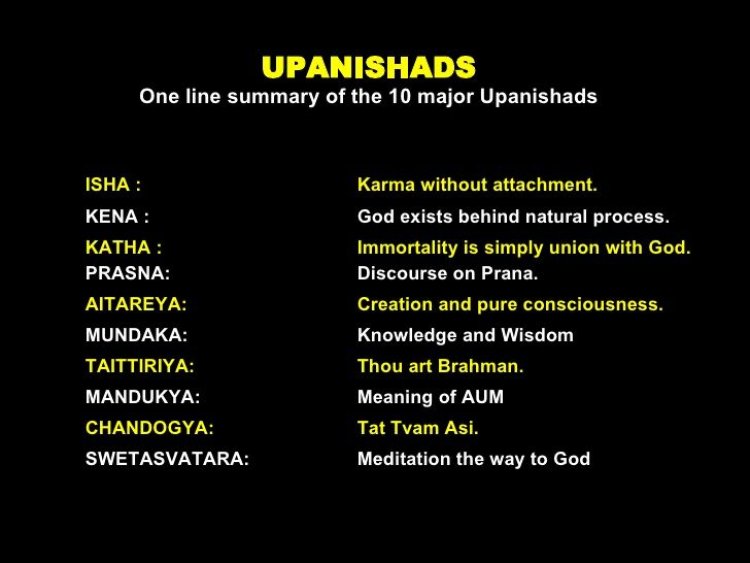 UPANISHADS
One line summary of the 10 major Upanishads

ISHA : Karma without attachment.
KENA : God exists behind natural process.
KATHA : Immortality is simply union with God.
PRASNA: Discourse on Prana.
AITAREYA: Creation and pure consciousness.
MUNDAKA: Knowledge and Wisdom
TAITTIRIYA: Thou art Brahman.
MANDUKYA: Meaning of AUM
CHANDOGYA: Tat Tvam Asi.
SWETASVATARA: Meditation the way to God